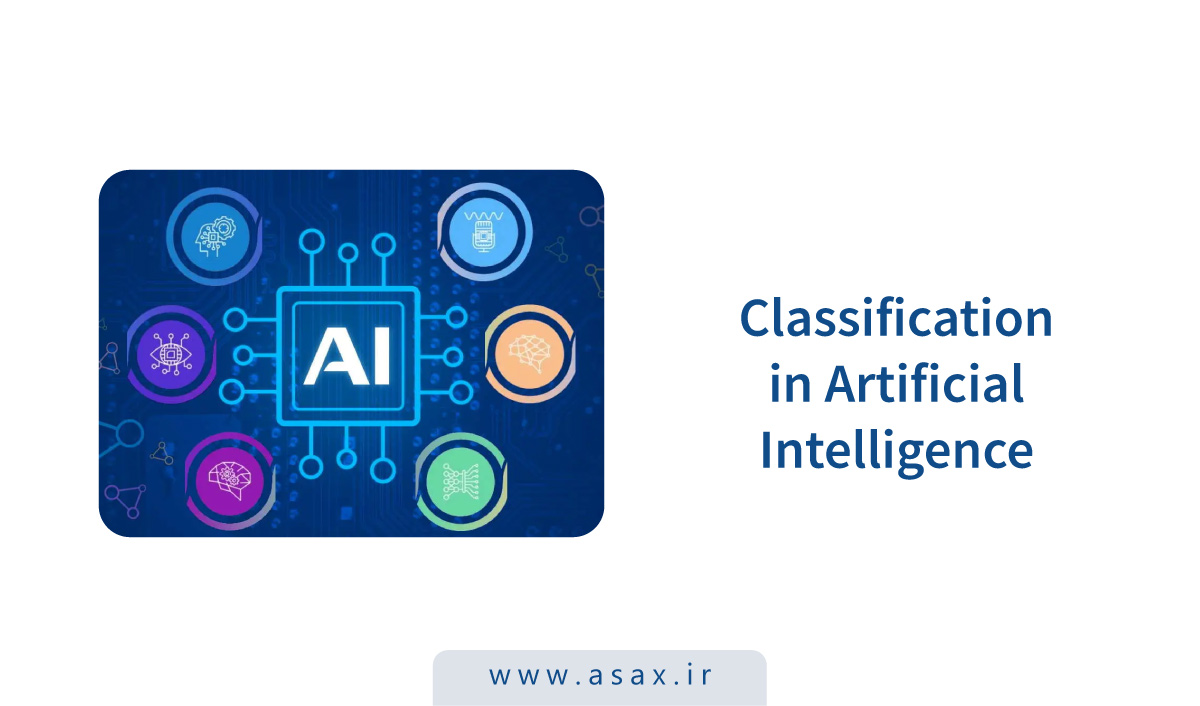 AI

Classification in Artificial Intelligence

www.asax.ir